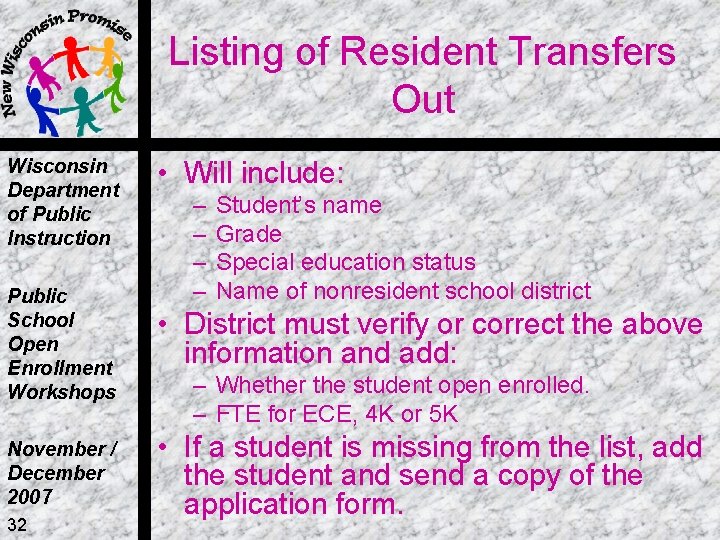 New Wisconsin Promise

Listing of Resident Transfers Out

Wisconsin Department of Public Instruction

Public School Open Enrollment Workshops

November / December 2007

32

• Will include:
– Student's name
– Grade
– Special education status
– Name of nonresident school district
• District must verify or correct the above information and add:
– Whether the student open enrolled.
– FTE for ECE, 4K or 5K
• If a student is missing from the list, add the student and send a copy of the application form.